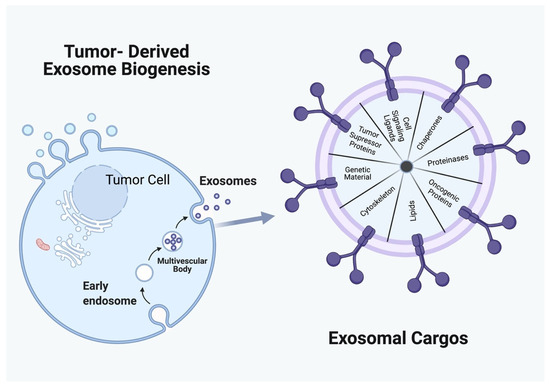 Tumor- Derived Exosome Biogenesis

Tumor Cell

Exosomes

Multivescular Body

Early endosome

Cell Signaling Ligands

Chaperones

Proteinases

Oncogenic Proteins

Lipids

Cytoskeleton

Genetic Material

Tumor Supressor Proteins

Exosomal Cargos